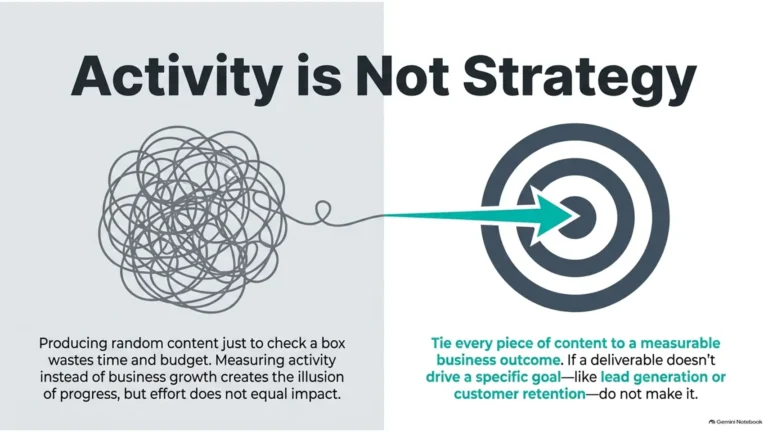 Activity is Not Strategy

Producing random content just to check a box wastes time and budget. Measuring activity instead of business growth creates the illusion of progress, but effort does not equal impact.

Tie every piece of content to a measurable business outcome. If a deliverable doesn't drive a specific goal—like lead generation or customer retention—do not make it.

Gemini Notebook